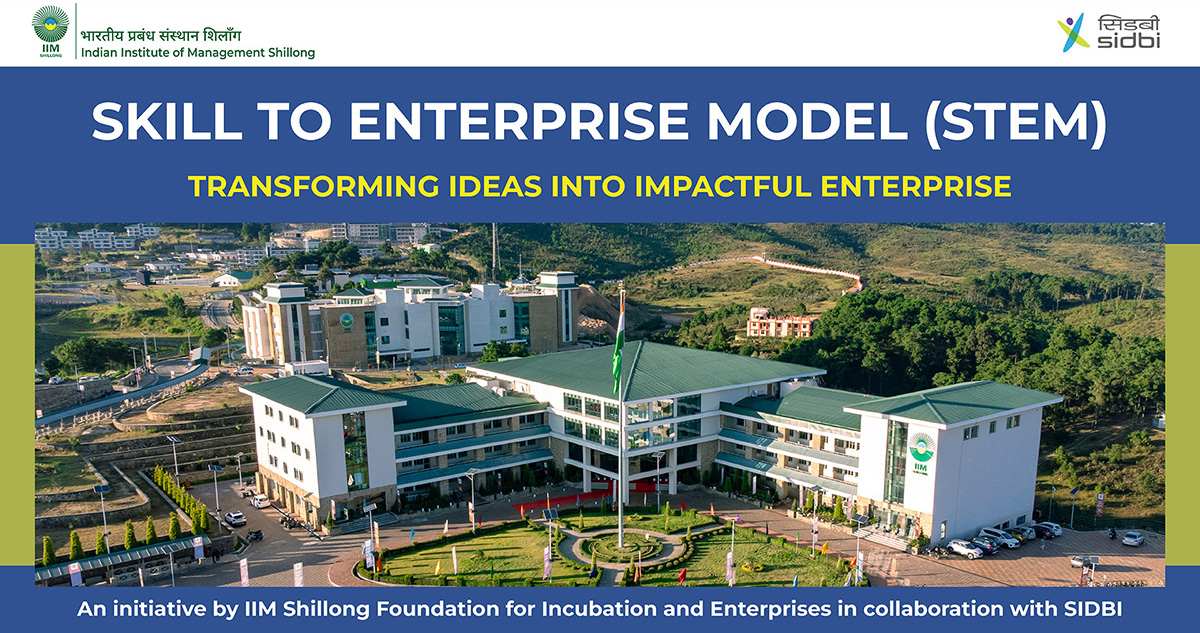 IIM SHILLONG

भारतीय प्रबंध संस्थान शिलाँग
Indian Institute of Management Shillong

सिडबी
sidbi

SKILL TO ENTERPRISE MODEL (STEM)

TRANSFORMING IDEAS INTO IMPACTFUL ENTERPRISE

IIM

An initiative by IIM Shillong Foundation for Incubation and Enterprises in collaboration with SIDBI